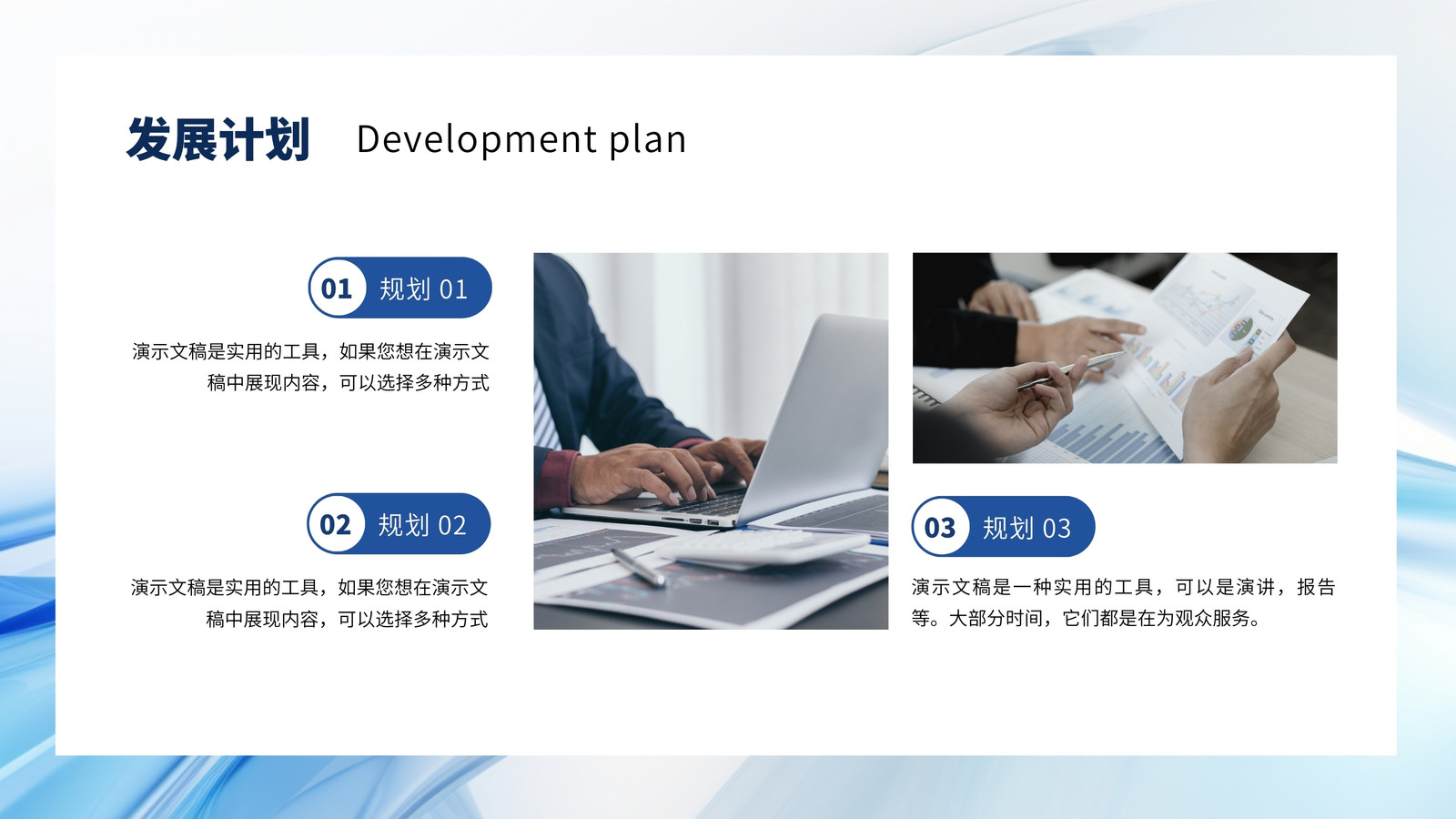 发展计划 Development plan

01 规划 01

演示文稿是实用的工具，如果您想在演示文稿中展现内容，可以选择多种方式

02 规划 02

演示文稿是实用的工具，如果您想在演示文稿中展现内容，可以选择多种方式

03 规划 03

演示文稿是一种实用的工具，可以是演讲，报告等。大部分时间，它们都是在为观众服务。